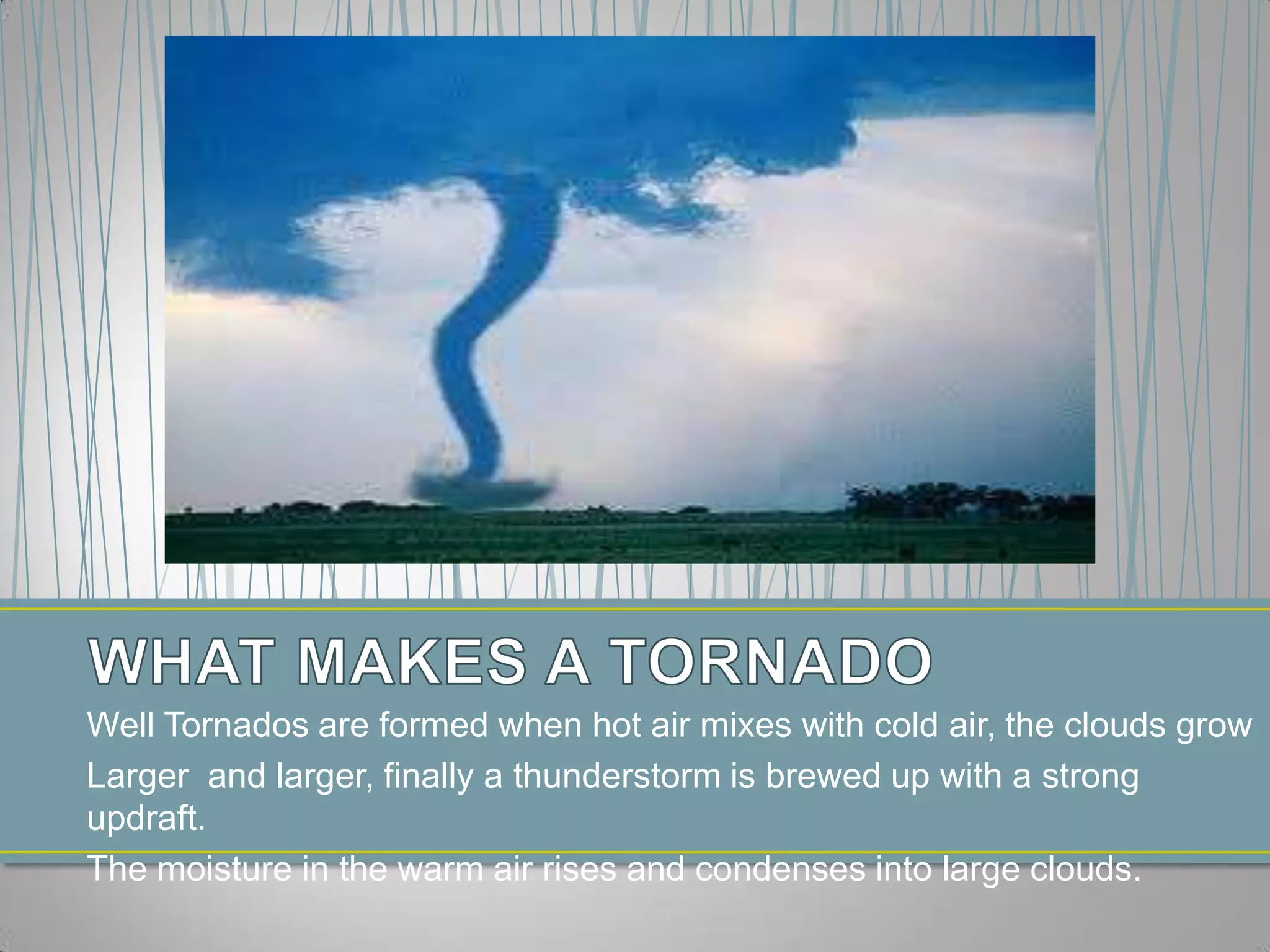 WHAT MAKES A TORNADO

Well Tornados are formed when hot air mixes with cold air, the clouds grow Larger and larger, finally a thunderstorm is brewed up with a strong updraft.

The moisture in the warm air rises and condenses into large clouds.